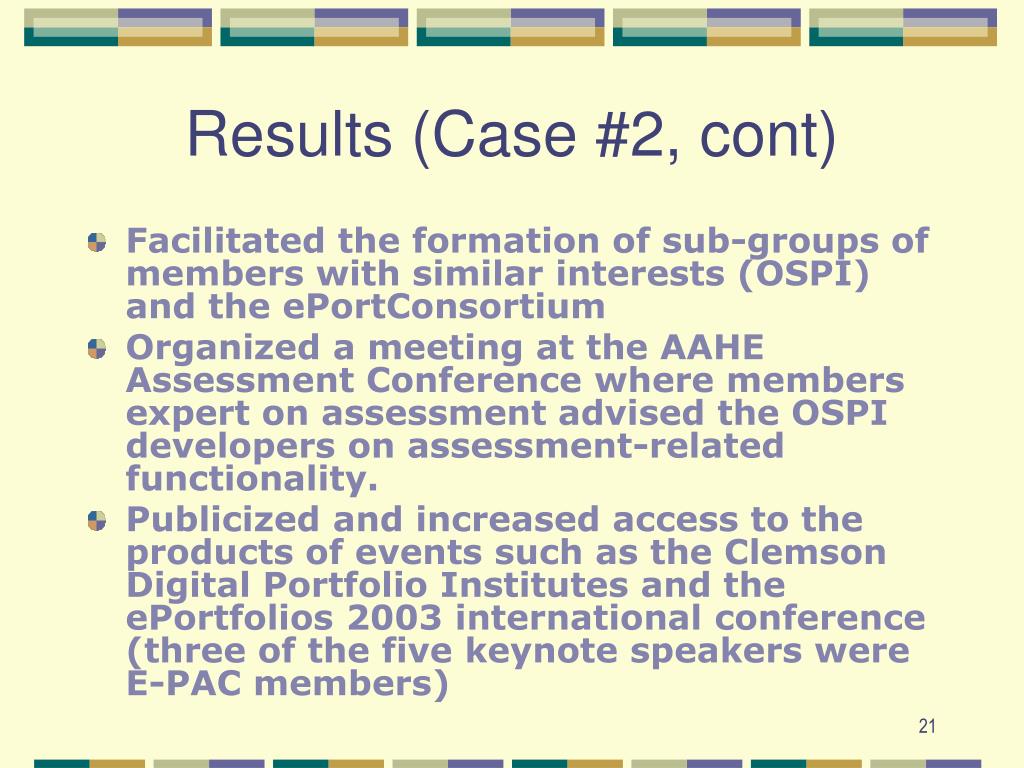 Results (Case #2, cont)

Facilitated the formation of sub-groups of members with similar interests (OSPI) and the ePortConsortium

Organized a meeting at the AAHE Assessment Conference where members expert on assessment advised the OSPI developers on assessment-related functionality.

Publicized and increased access to the products of events such as the Clemson Digital Portfolio Institutes and the ePortfolios 2003 international conference (three of the five keynote speakers were E-PAC members)

21